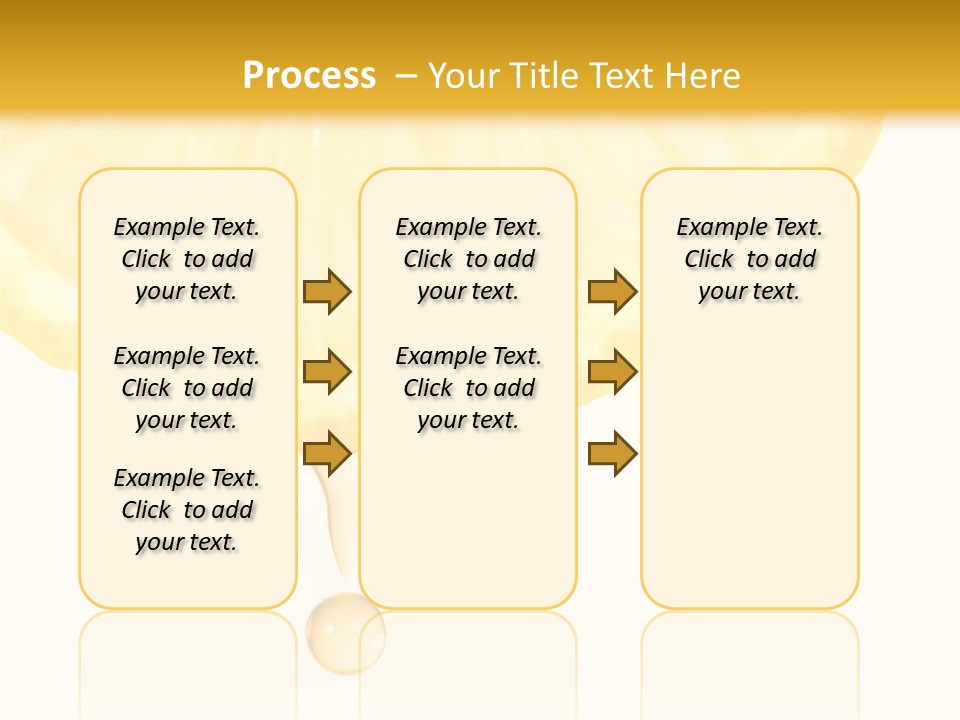 Process – Your Title Text Here

Example Text. Click to add your text.

Example Text. Click to add your text.

Example Text. Click to add your text.

Example Text. Click to add your text.

Example Text. Click to add your text.

Example Text. Click to add your text.